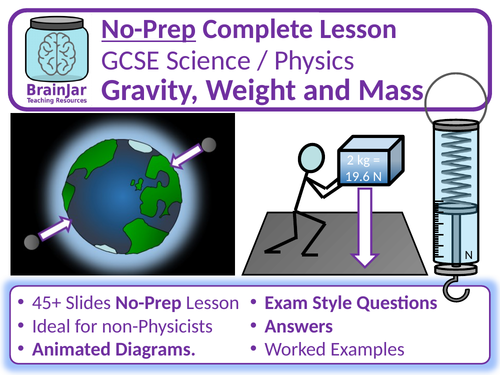 BrainJar
Teaching Resources

No-Prep Complete Lesson
GCSE Science / Physics
Gravity, Weight and Mass

2 kg = 19.6 N

N

• 45+ Slides No-Prep Lesson
• Ideal for non-Physicists
• Animated Diagrams.

• Exam Style Questions
• Answers
• Worked Examples